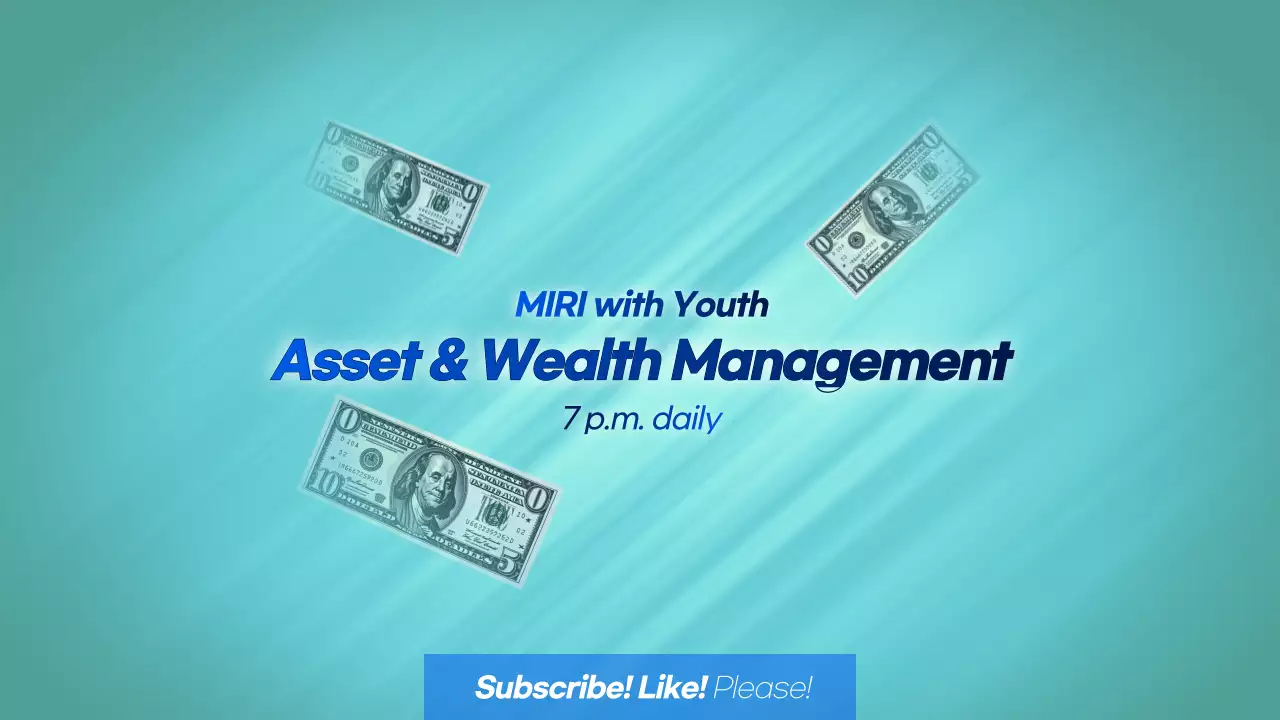 MIRI with Youth
Asset & Wealth Management
7 p.m. daily

Subscribe! Like! Please!